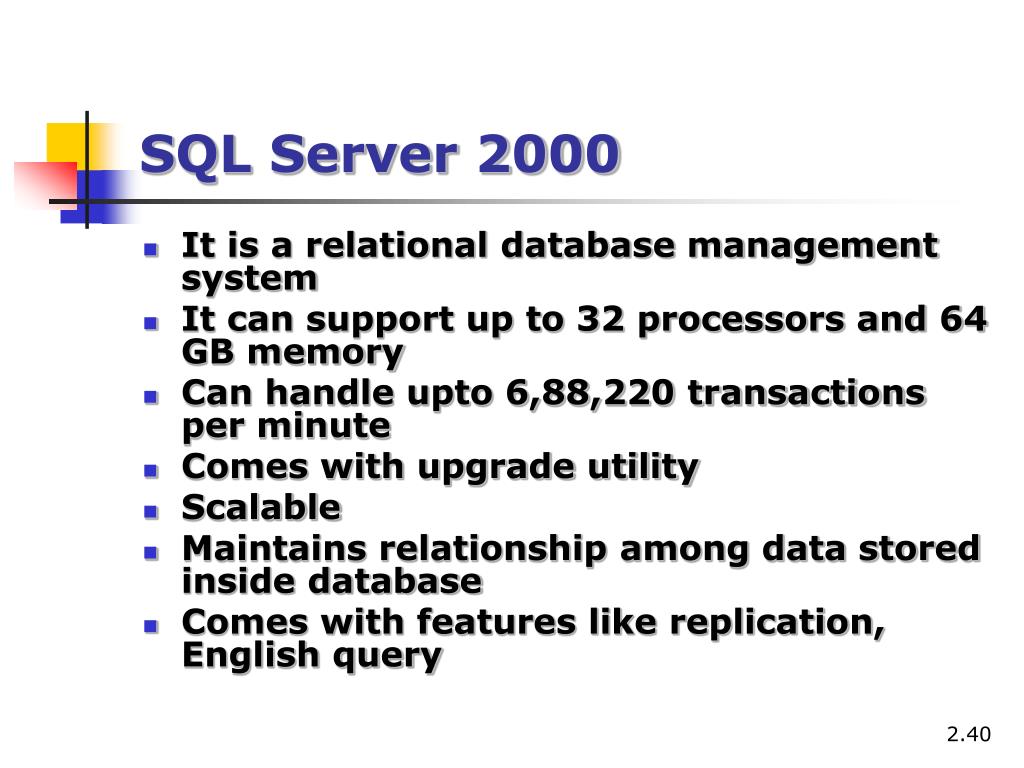 SQL Server 2000

- It is a relational database management system
- It can support up to 32 processors and 64 GB memory
- Can handle upto 6,88,220 transactions per minute
- Comes with upgrade utility
- Scalable
- Maintains relationship among data stored inside database
- Comes with features like replication, English query

2.40